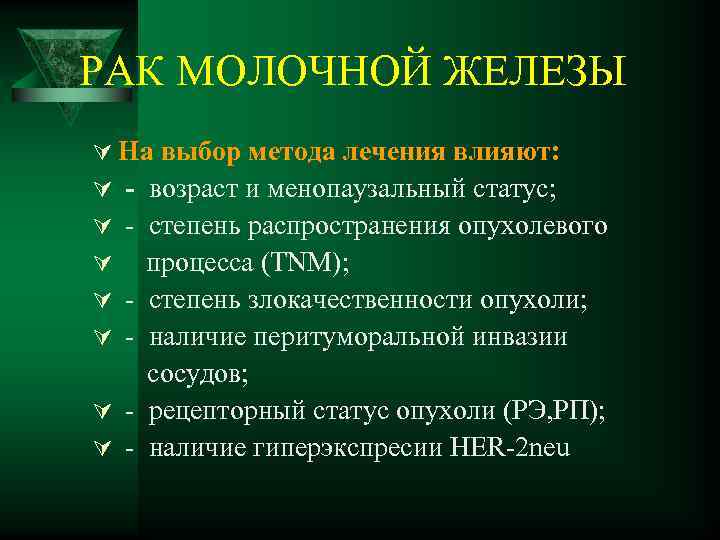 РАК МОЛОЧНОЙ ЖЕЛЕЗЫ

На выбор метода лечения влияют:
- возраст и менопаузальный статус;
- степень распространения опухолевого процесса (TNM);
- степень злокачественности опухоли;
- наличие перитуморальной инвазии сосудов;
- рецепторный статус опухоли (РЭ,РП);
- наличие гиперэкспресии HER-2neu